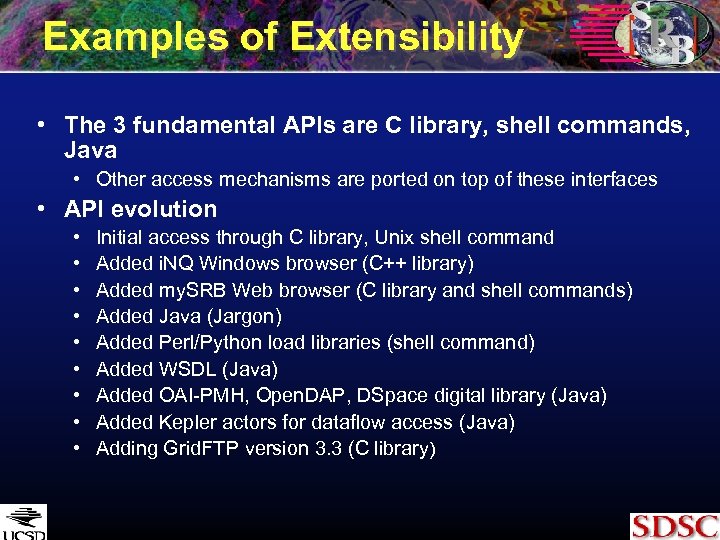 Examples of Extensibility

SRB

• The 3 fundamental APIs are C library, shell commands, Java
  • Other access mechanisms are ported on top of these interfaces
• API evolution
  • Initial access through C library, Unix shell command
  • Added iNQ Windows browser (C++ library)
  • Added mySRB Web browser (C library and shell commands)
  • Added Java (Jargon)
  • Added Perl/Python load libraries (shell command)
  • Added WSDL (Java)
  • Added OAI-PMH, OpenDAP, DSpace digital library (Java)
  • Added Kepler actors for dataflow access (Java)
  • Adding GridFTP version 3.3 (C library)

UCSD

SDSC